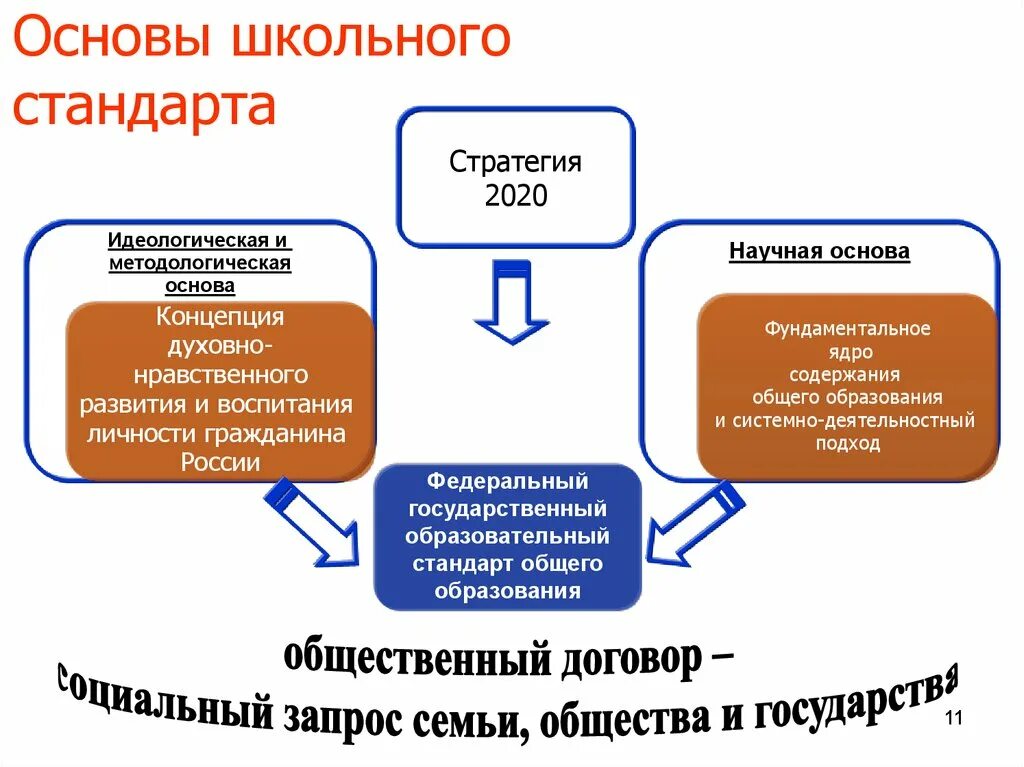 Основы школьного стандарта

Стратегия 2020

Идеологическая и методологическая основа

Концепция духовно-нравственного развития и воспитания личности гражданина России

Научная основа

Фундаментальное ядро содержания общего образования и системно-деятельностный подход

Федеральный государственный образовательный стандарт общего образования

общественный договор – социальный запрос семьи, общества и государства

11